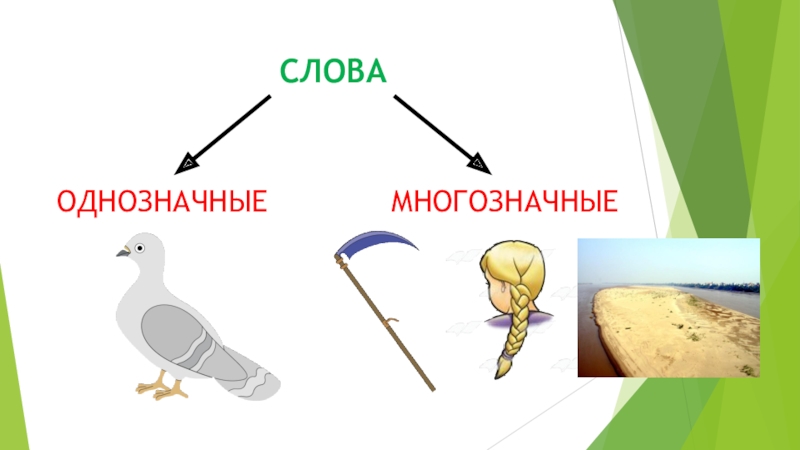 СЛОВА

ОДНОЗНАЧНЫЕ

МНОГОЗНАЧНЫЕ